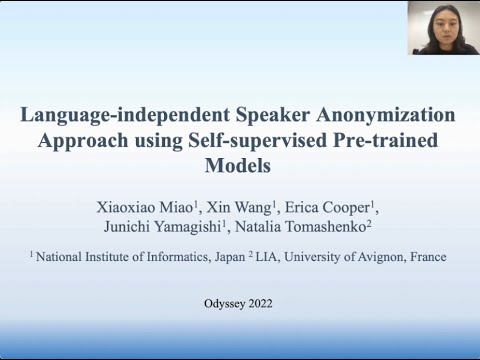 Language-independent Speaker Anonymization Approach using Self-supervised Pre-trained Models

Xiaoxiao Miao$^1$, Xin Wang$^1$, Erica Cooper$^1$, Junichi Yamagishi$^1$, Natalia Tomashenko$^2$

$^1$ National Institute of Informatics, Japan $^2$ LIA, University of Avignon, France

Odyssey 2022